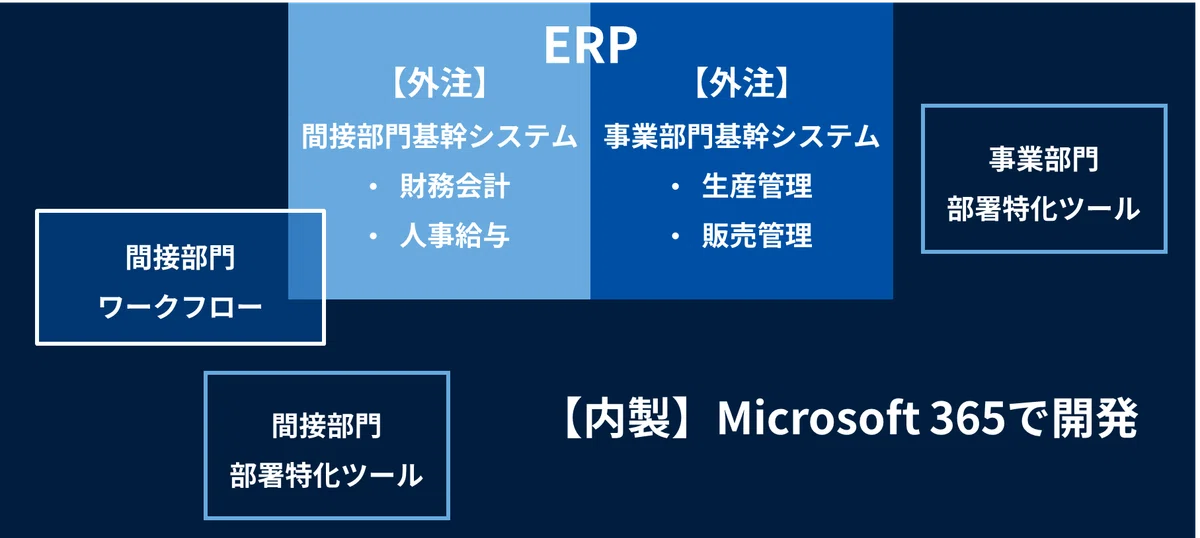 ERP

【外注】
間接部門基幹システム
・ 財務会計
・ 人事給与

【外注】
事業部門基幹システム
・ 生産管理
・ 販売管理

事業部門
部署特化ツール

間接部門
ワークフロー

間接部門
部署特化ツール

【内製】Microsoft 365で開発